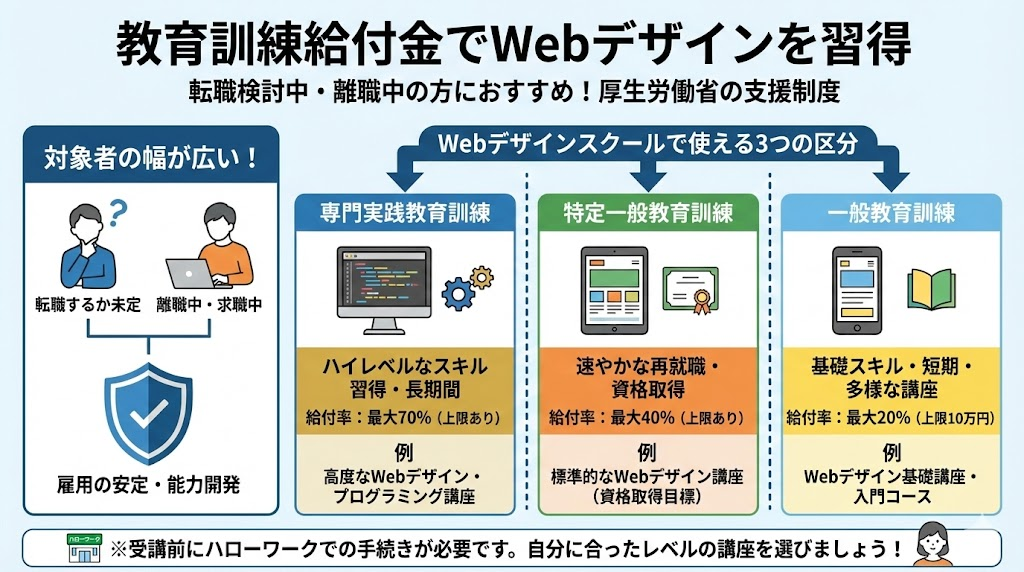 教育訓練給付金でWebデザインを習得

転職検討中・離職中の方におすすめ！厚生労働省の支援制度

対象者の幅が広い！

転職するか未定

離職中・求職中

雇用の安定・能力開発

Webデザインスクールで使える3つの区分

専門実践教育訓練

ハイレベルなスキル習得・長期間

給付率：最大70%（上限あり）

例

高度なWebデザイン・プログラミング講座

特定一般教育訓練

速やかな再就職・資格取得

給付率：最大40%（上限あり）

例

標準的なWebデザイン講座（資格取得目標）

一般教育訓練

基礎スキル・短期・多様な講座

給付率：最大20%（上限10万円）

例

Webデザイン基礎講座・入門コース

ハローワーク

※受講前にハローワークでの手続きが必要です。自分に合ったレベルの講座を選びましょう！